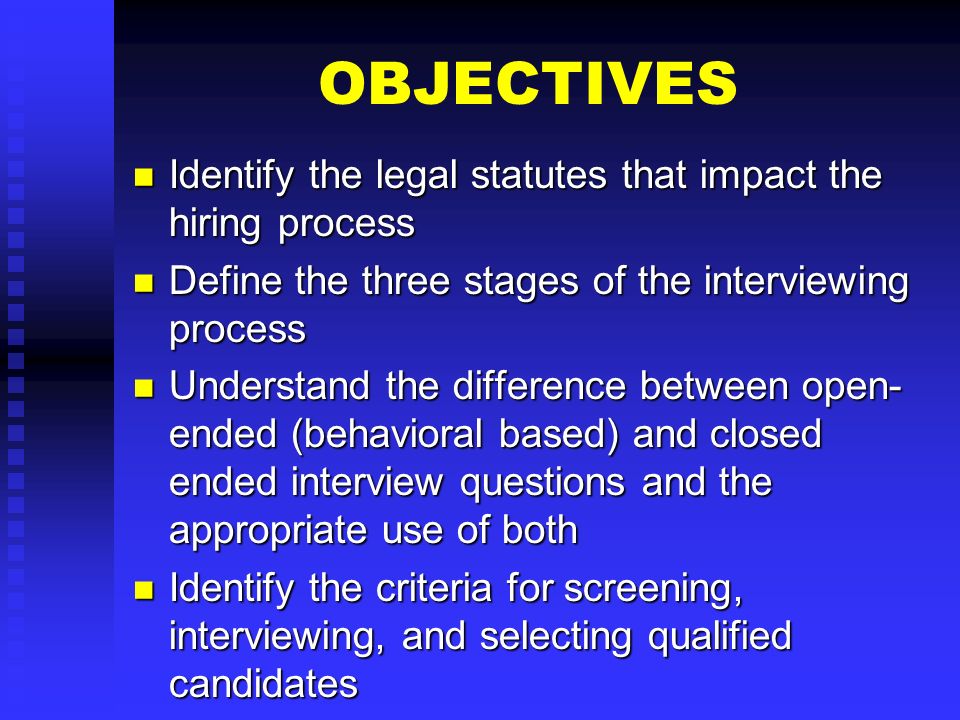 OBJECTIVES

- Identify the legal statutes that impact the hiring process
- Define the three stages of the interviewing process
- Understand the difference between open-ended (behavioral based) and closed ended interview questions and the appropriate use of both
- Identify the criteria for screening, interviewing, and selecting qualified candidates